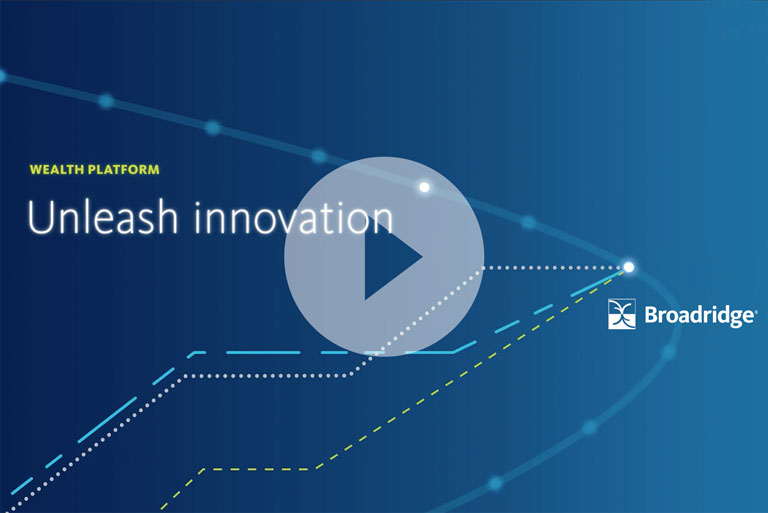 WEALTH PLATFORM

Unleash innovation

Broadridge®